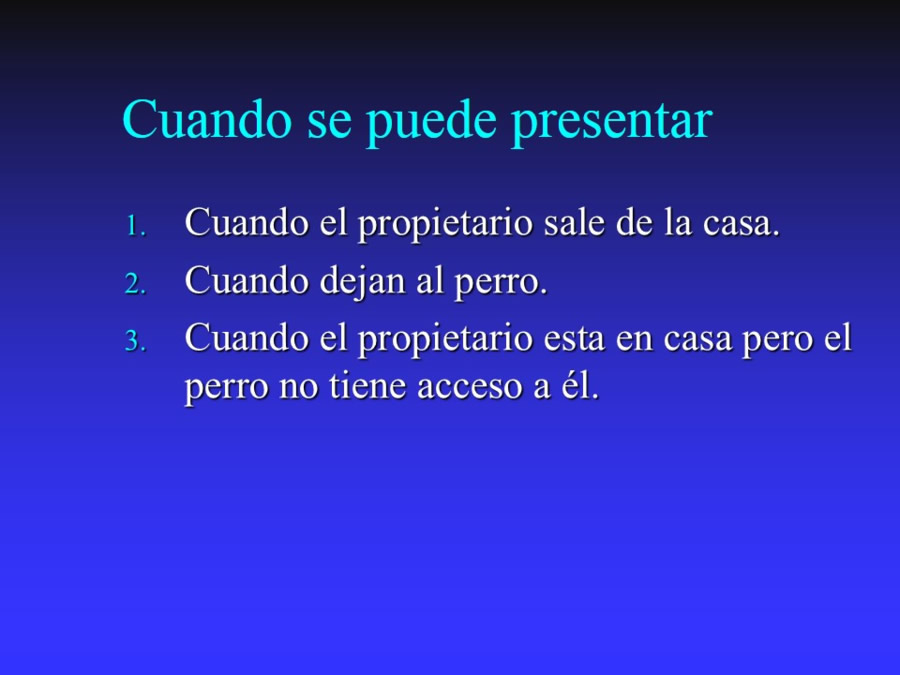 Cuando se puede presentar

1. Cuando el propietario sale de la casa.
2. Cuando dejan al perro.
3. Cuando el propietario esta en casa pero el perro no tiene acceso a él.